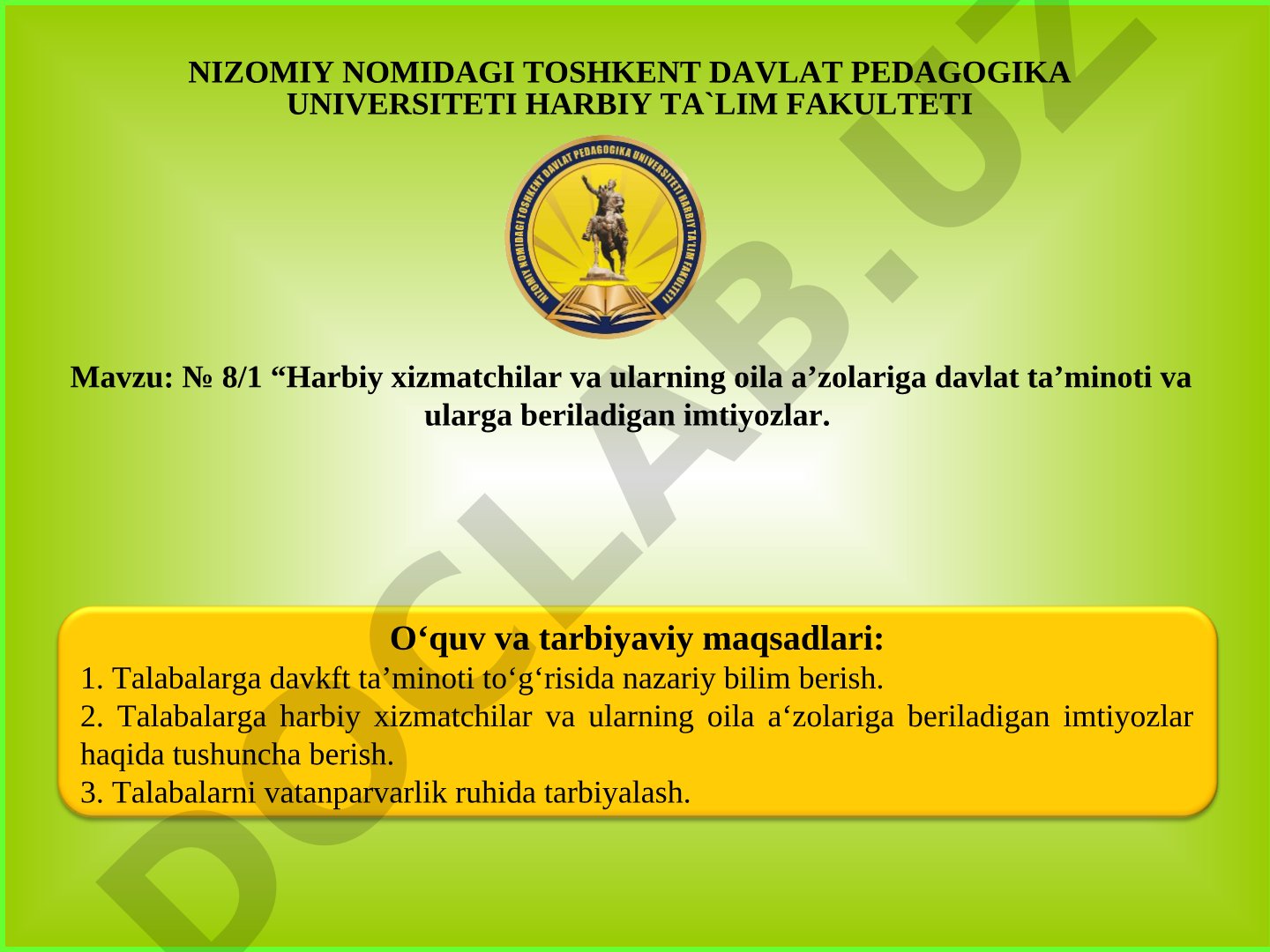 NIZOMIY NOMIDAGI TOSHKENT DAVLAT PEDAGOGIKA UNIVERSITETI HARBIY TA`LIM FAKULTETI

NIZOMIY NOMIDAGI TOSHKENT DAVLAT PEDAGOGIKA UNIVERSITETI HARBIY TA'LIM FAKULTETI

Mavzu: № 8/1 “Harbiy xizmatchilar va ularning oila a’zolariga davlat ta’minoti va ularga beriladigan imtiyozlar.

O‘quv va tarbiyaviy maqsadlari:
1. Talabalarga davkft ta’minoti to‘g‘risida nazariy bilim berish.
2. Talabalarga harbiy xizmatchilar va ularning oila a‘zolariga beriladigan imtiyozlar haqida tushuncha berish.
3. Talabalarni vatanparvarlik ruhida tarbiyalash.

DOCLAB.UZ